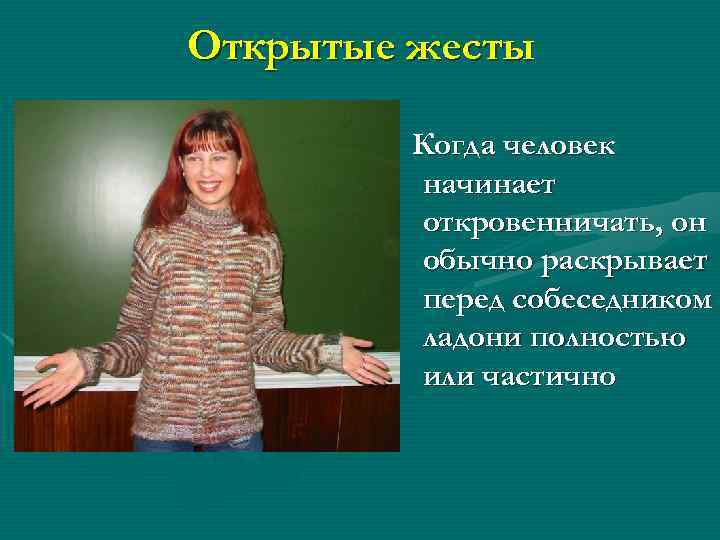 Открытые жесты

Когда человек начинает откровенничать, он обычно раскрывает перед собеседником ладони полностью или частично